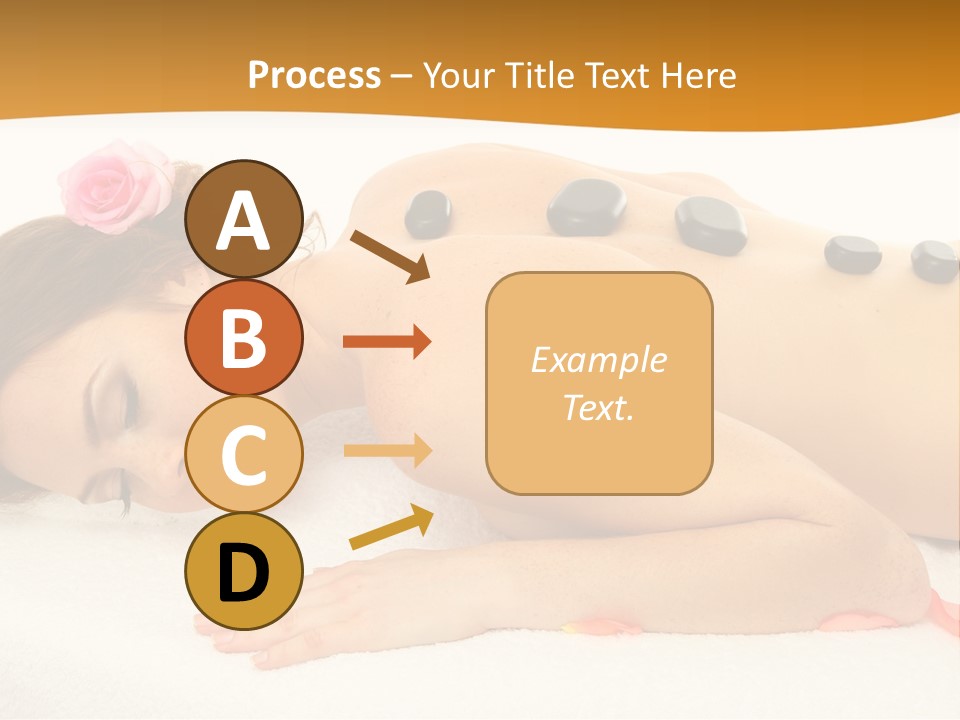 Process – Your Title Text Here

A

B

C

D

Example Text.